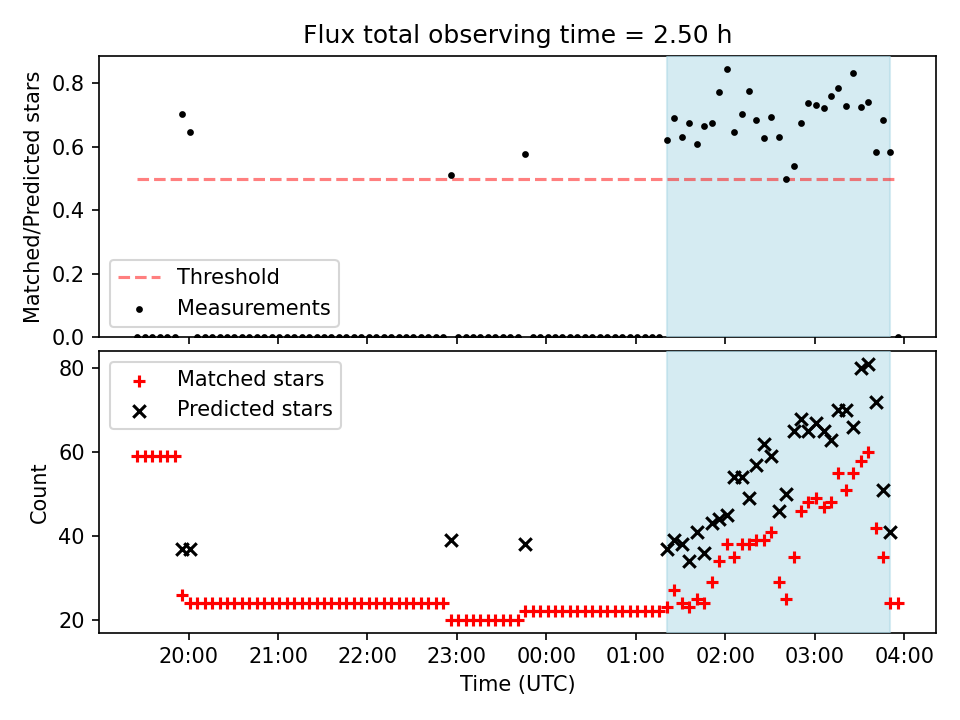 Flux total observing time = 2.50 h

Matched/Predicted stars

0.8
0.6
0.4
0.2
0.0

Threshold
Measurements

Count

80
60
40
20

Matched stars
Predicted stars

20:00
21:00
22:00
23:00
00:00
01:00
02:00
03:00
04:00

Time (UTC)